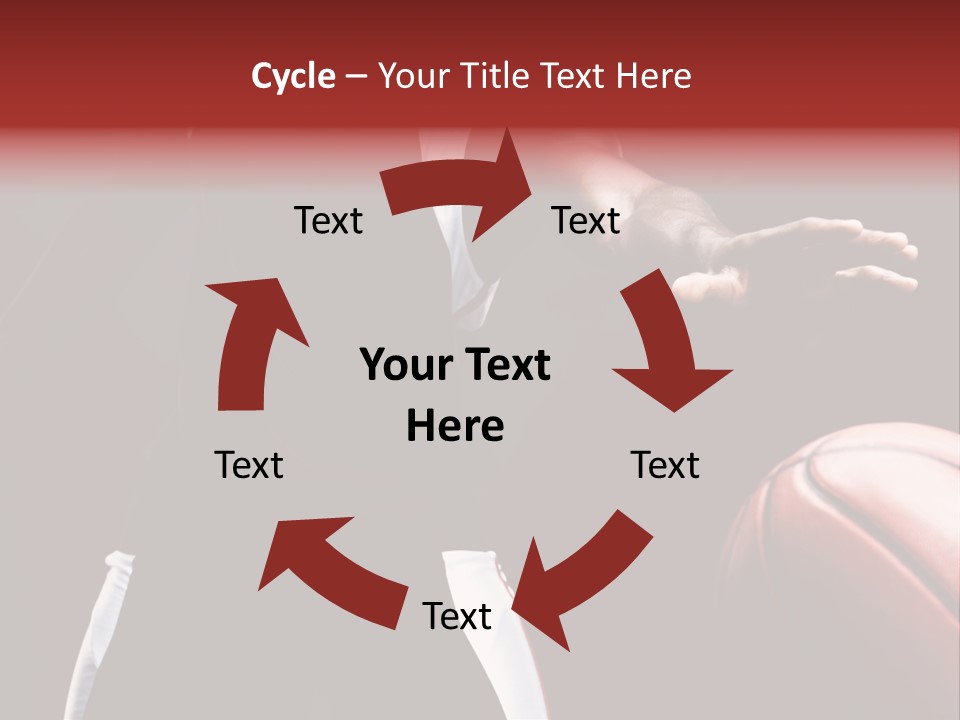 Cycle – Your Title Text Here

Text

Text

Your Text Here

Text

Text

Text